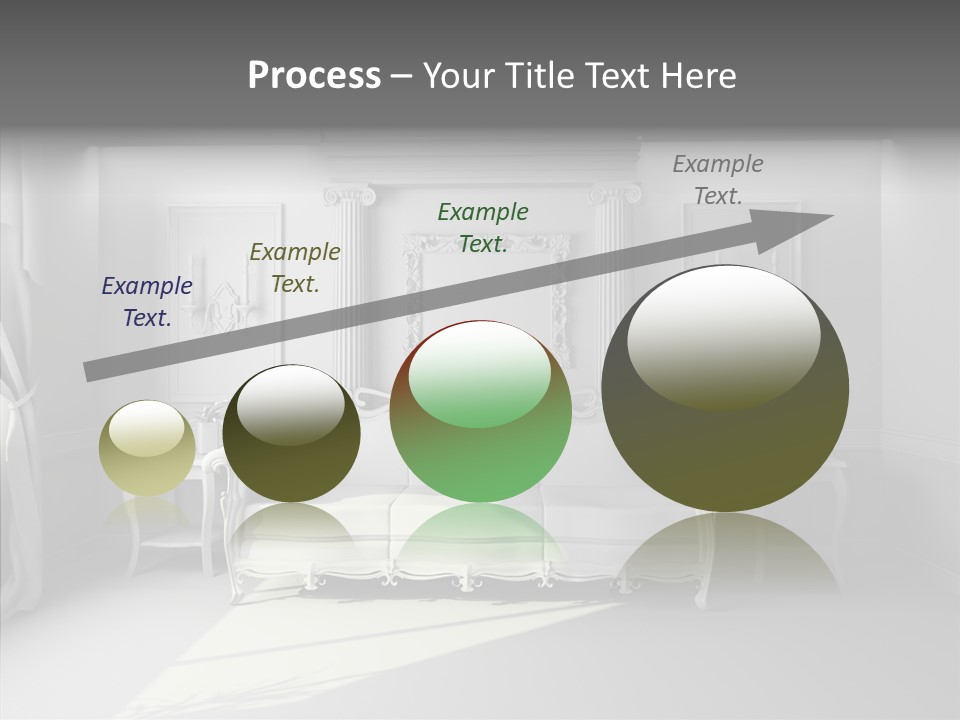 Process – Your Title Text Here

Example Text.

Example Text.

Example Text.

Example Text.